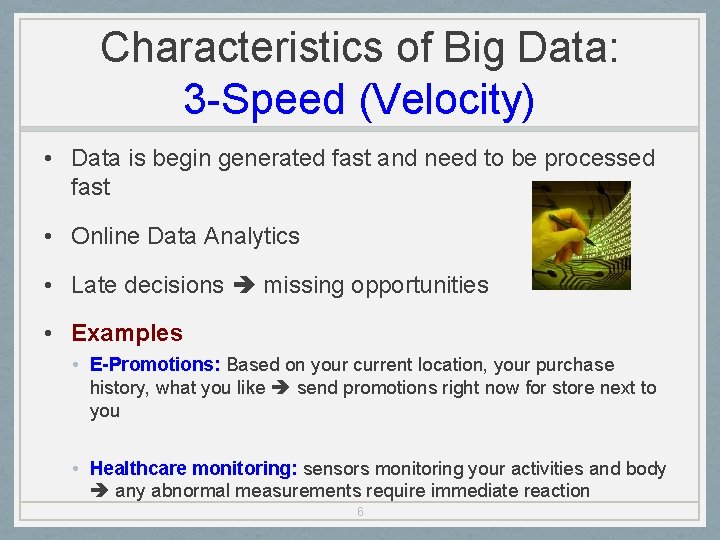 Characteristics of Big Data:
3-Speed (Velocity)

• Data is begin generated fast and need to be processed fast

• Online Data Analytics

• Late decisions ➔ missing opportunities

• Examples
  • E-Promotions: Based on your current location, your purchase history, what you like ➔ send promotions right now for store next to you

  • Healthcare monitoring: sensors monitoring your activities and body ➔ any abnormal measurements require immediate reaction

6